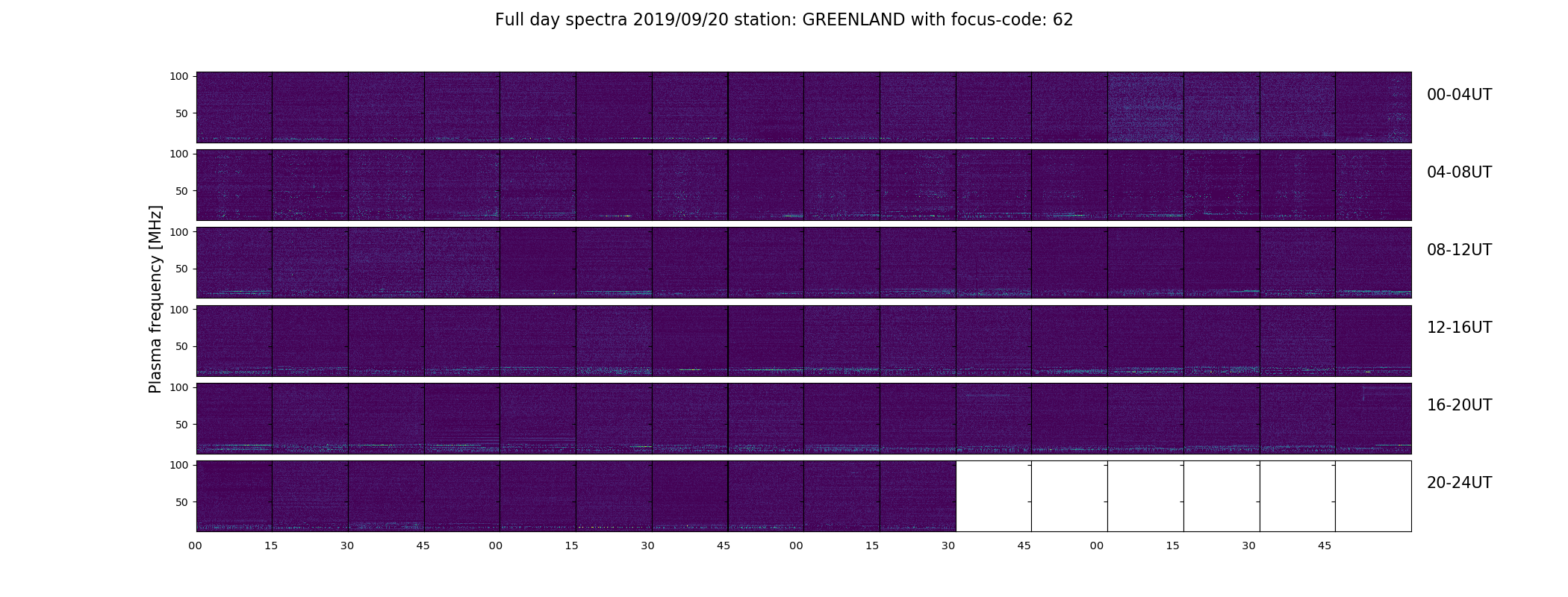 Full day spectra 2019/09/20 station: GREENLAND with focus-code: 62

Plasma frequency [MHz]

100
50
00-04UT

100
50
04-08UT

100
50
08-12UT

100
50
12-16UT

100
50
16-20UT

100
50
20-24UT

00 15 30 45 00 15 30 45 00 15 30 45 00 15 30 45